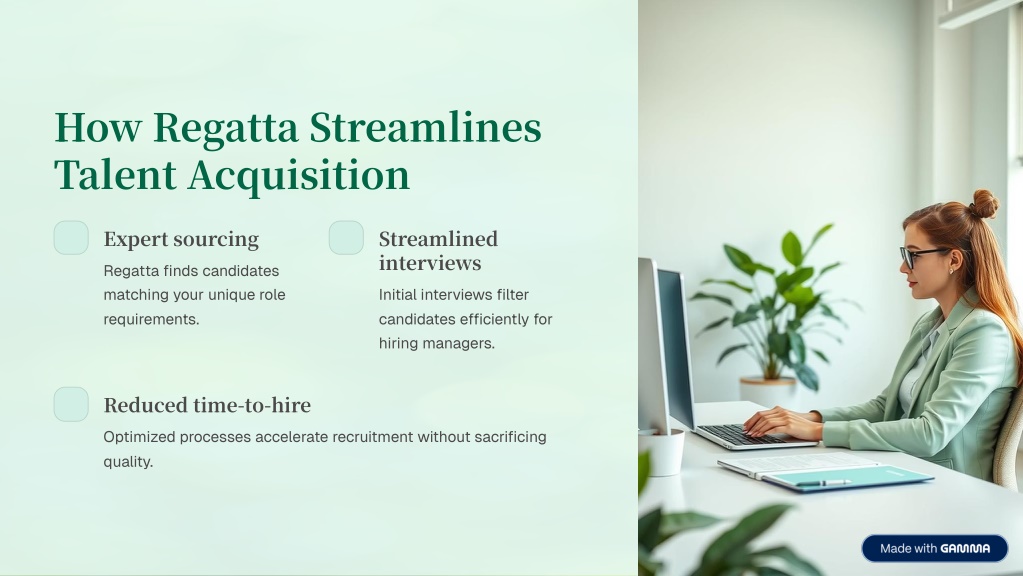 How Regatta Streamlines Talent Acquisition

Expert sourcing

Regatta finds candidates matching your unique role requirements.

Streamlined interviews

Initial interviews filter candidates efficiently for hiring managers.

Reduced time-to-hire

Optimized processes accelerate recruitment without sacrificing quality.

Made with GAMMA